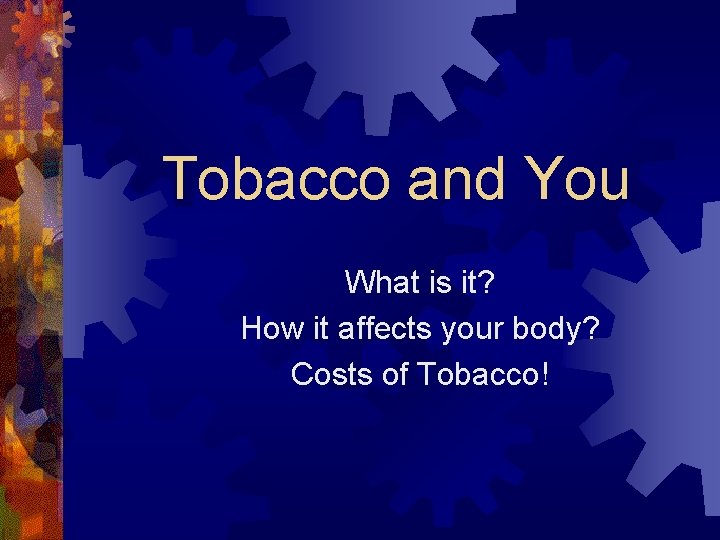 Tobacco and You

What is it?
How it affects your body?
Costs of Tobacco!